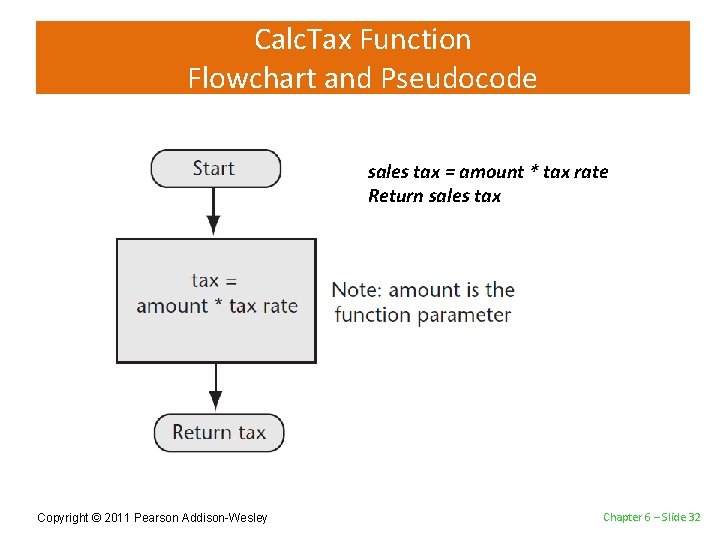 CalcTax Function
Flowchart and Pseudocode

Start

tax = amount * tax rate

Return tax

sales tax = amount * tax rate
Return sales tax

Note: amount is the function parameter

Copyright © 2011 Pearson Addison-Wesley

Chapter 6 – Slide 32